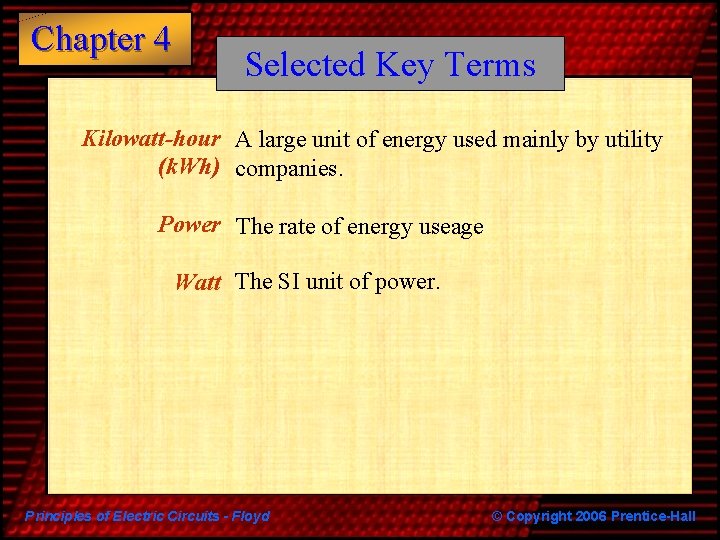 Chapter 4

Selected Key Terms

Kilowatt-hour (kWh) A large unit of energy used mainly by utility companies.

Power The rate of energy useage

Watt The SI unit of power.

Principles of Electric Circuits - Floyd

© Copyright 2006 Prentice-Hall